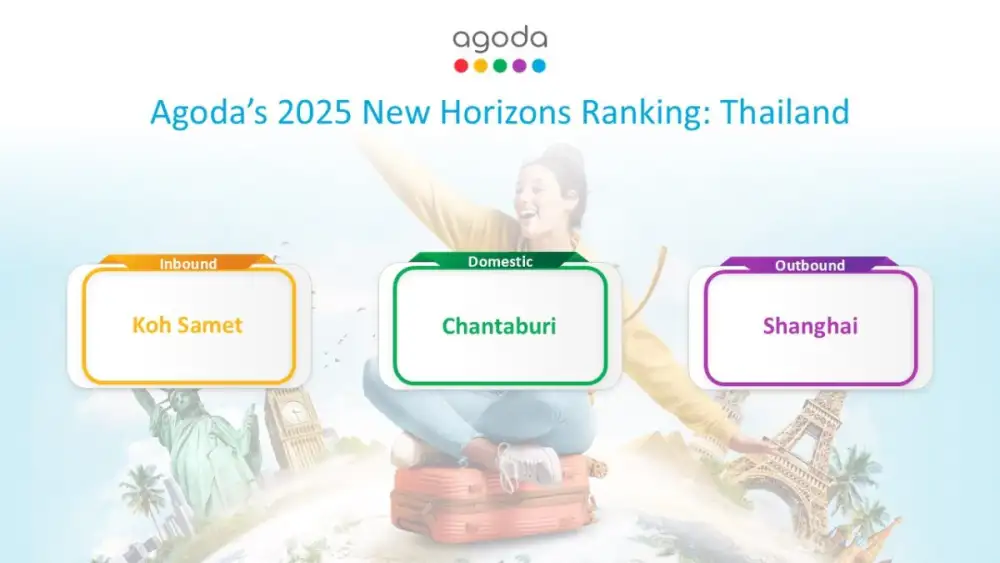 agoda

Agoda's 2025 New Horizons Ranking: Thailand

Inbound
Koh Samet

Domestic
Chantaburi

Outbound
Shanghai